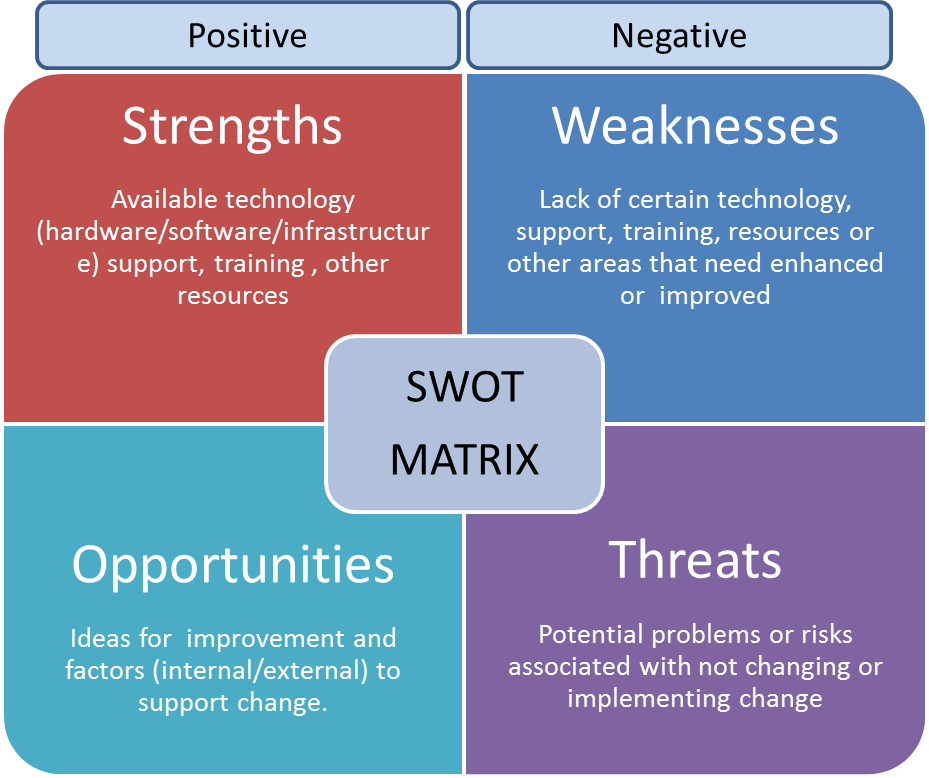 Positive

Negative

Strengths

Available technology (hardware/software/infrastructure) support, training , other resources

Weaknesses

Lack of certain technology, support, training, resources or other areas that need enhanced or improved

SWOT MATRIX

Opportunities

Ideas for improvement and factors (internal/external) to support change.

Threats

Potential problems or risks associated with not changing or implementing change